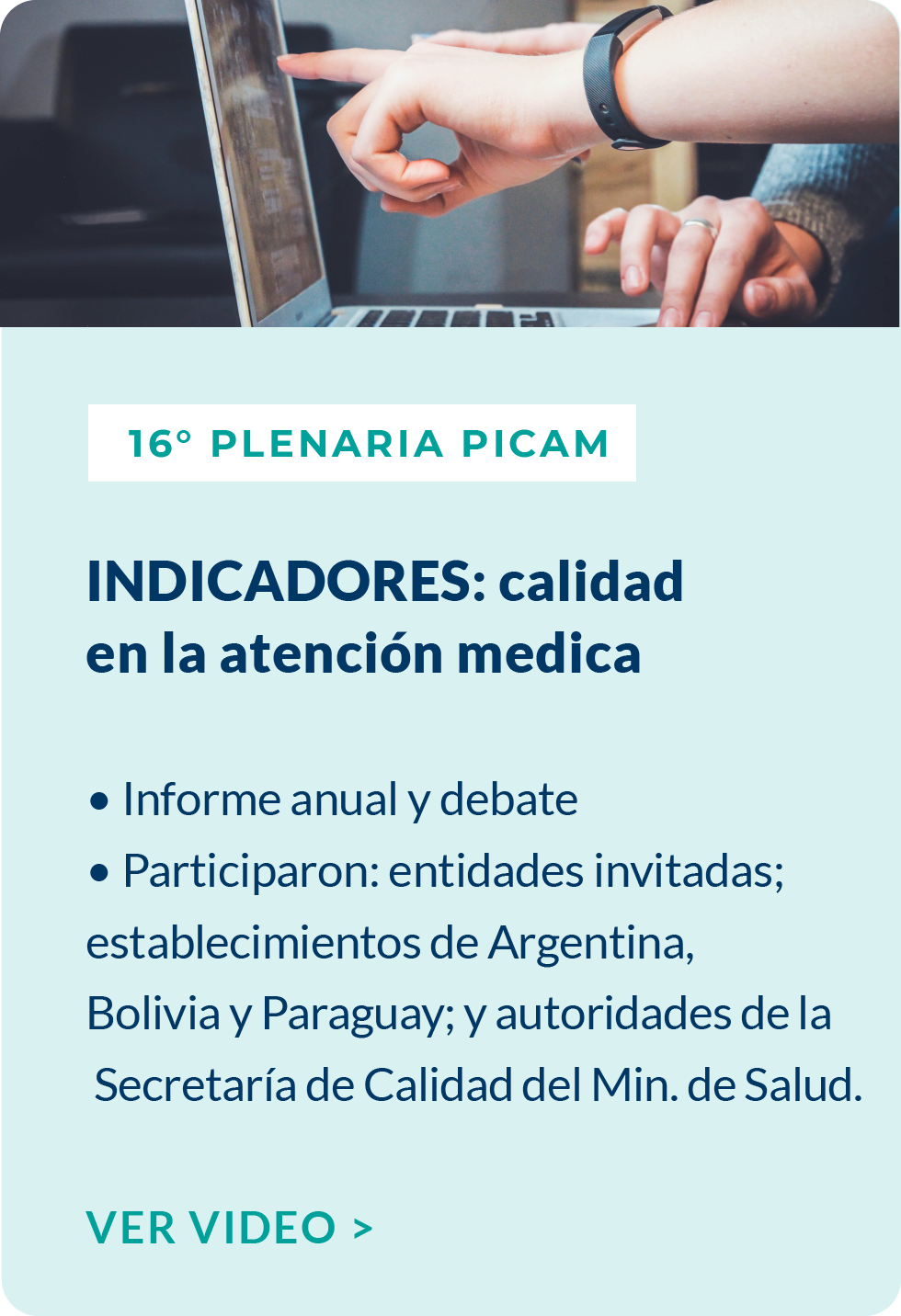 16° PLENARIA PICAM

INDICADORES: calidad en la atención medica

• Informe anual y debate
• Participaron: entidades invitadas; establecimientos de Argentina, Bolivia y Paraguay; y autoridades de la Secretaría de Calidad del Min. de Salud.

VER VIDEO >